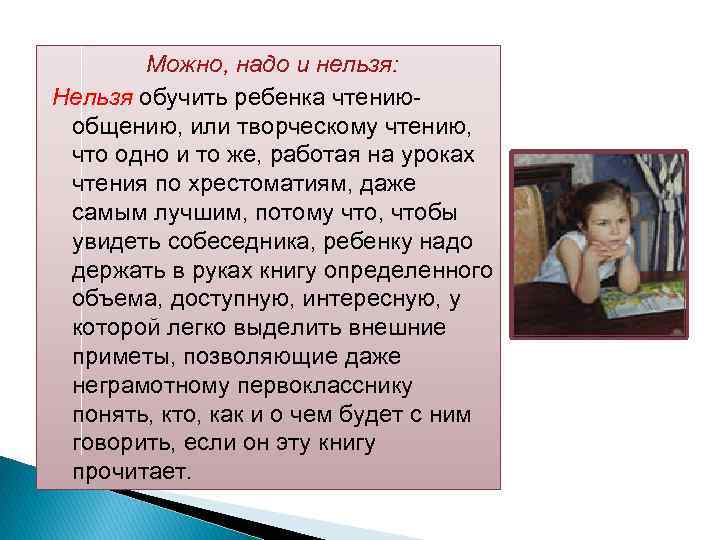 Можно, надо и нельзя:

Нельзя обучить ребенка чтению-общению, или творческому чтению, что одно и то же, работая на уроках чтения по хрестоматиям, даже самым лучшим, потому что, чтобы увидеть собеседника, ребенку надо держать в руках книгу определенного объема, доступную, интересную, у которой легко выделить внешние приметы, позволяющие даже неграмотному первокласснику понять, кто, как и о чем будет с ним говорить, если он эту книгу прочитает.